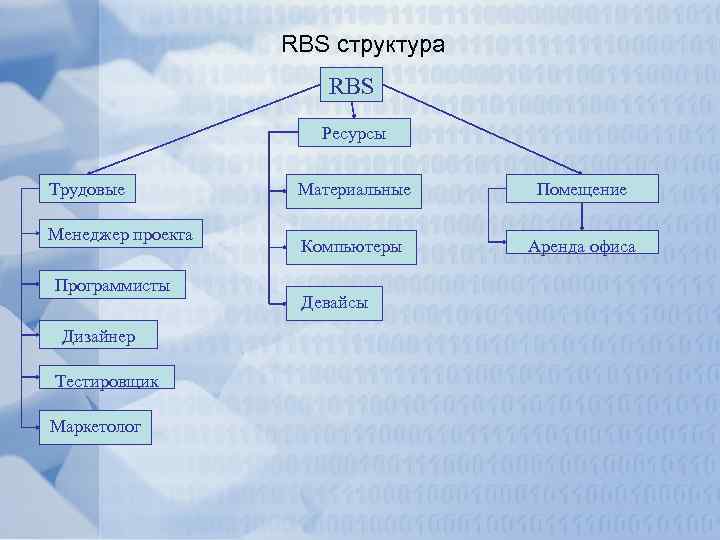 RBS структура

RBS

Ресурсы

Трудовые

Менеджер проекта

Программисты

Дизайнер

Тестировщик

Маркетолог

Материальные

Компьютеры

Девайсы

Помещение

Аренда офиса